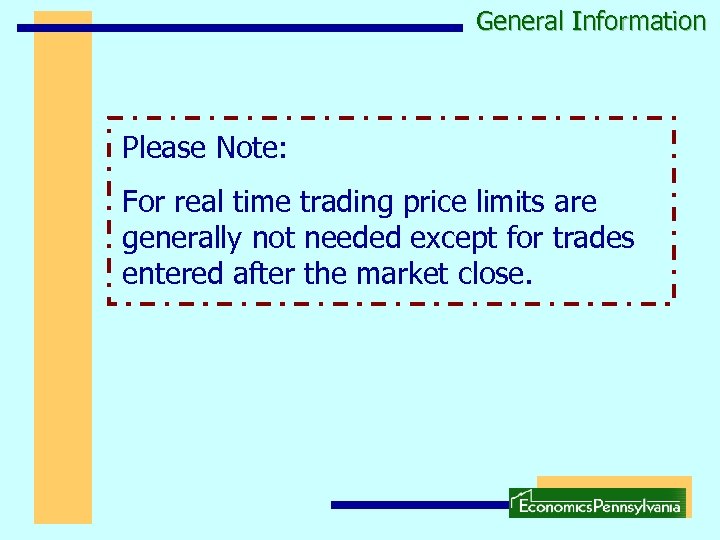 General Information

Please Note:

For real time trading price limits are generally not needed except for trades entered after the market close.

EconomicsPennsylvania